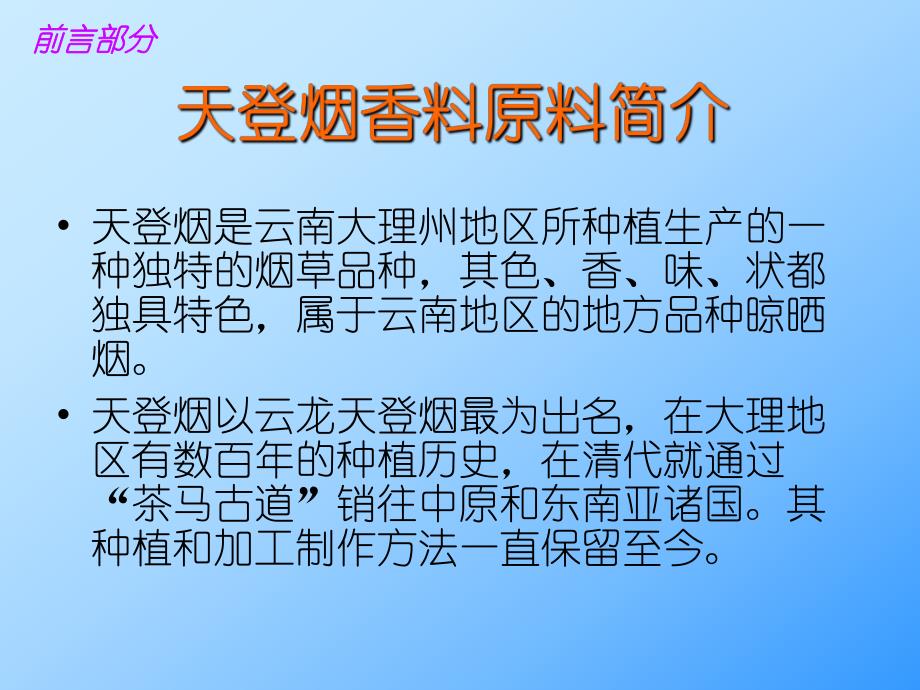 前言部分

天登烟香料原料简介

• 天登烟是云南大理州地区所种植生产的一种独特的烟草品种，其色、香、味、状都独具特色，属于云南地区的地方品种晾晒烟。

• 天登烟以云龙天登烟最为出名，在大理地区有数百年的种植历史，在清代就通过“茶马古道”销往中原和东南亚诸国。其种植和加工制作方法一直保留至今。